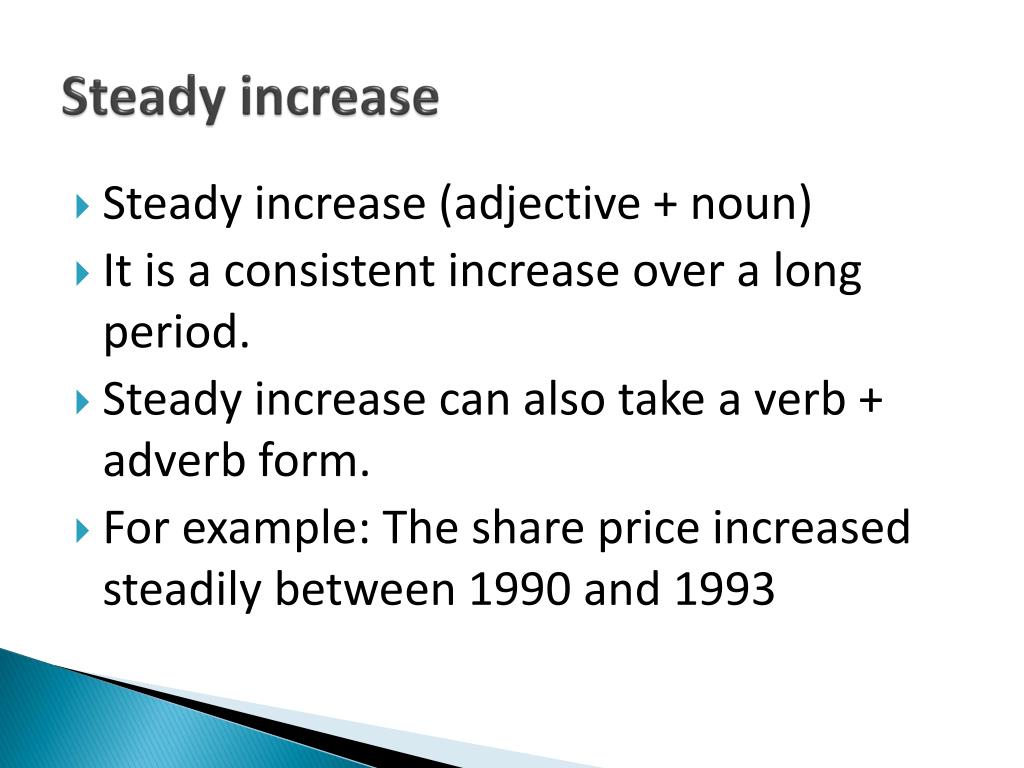 Steady increase

Steady increase (adjective + noun)

It is a consistent increase over a long period.

Steady increase can also take a verb + adverb form.

For example: The share price increased steadily between 1990 and 1993